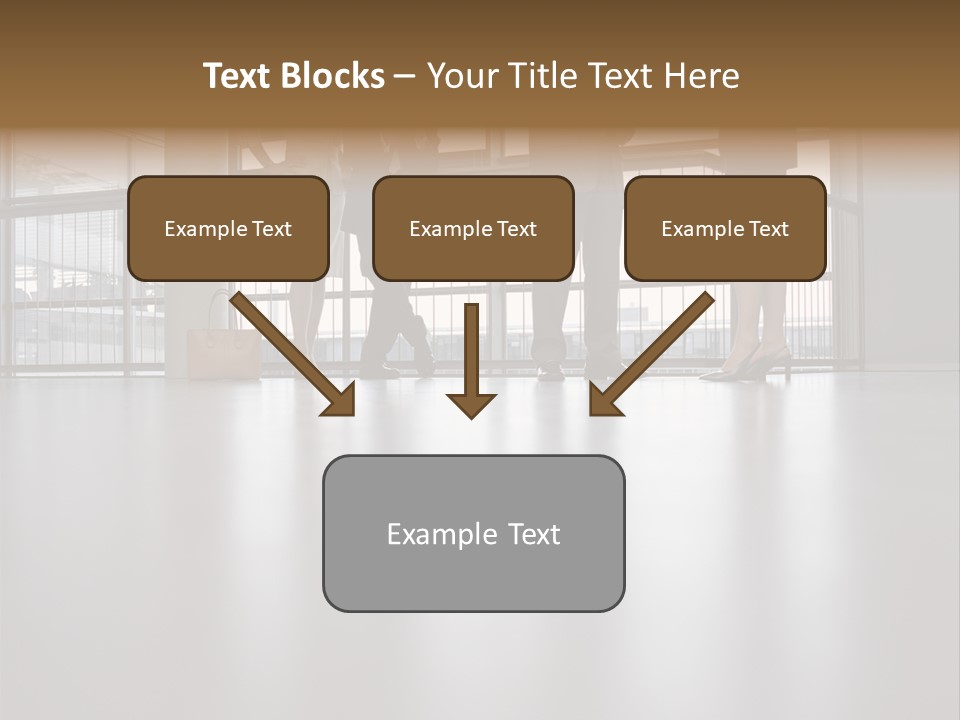 Text Blocks – Your Title Text Here

Example Text

Example Text

Example Text

Example Text